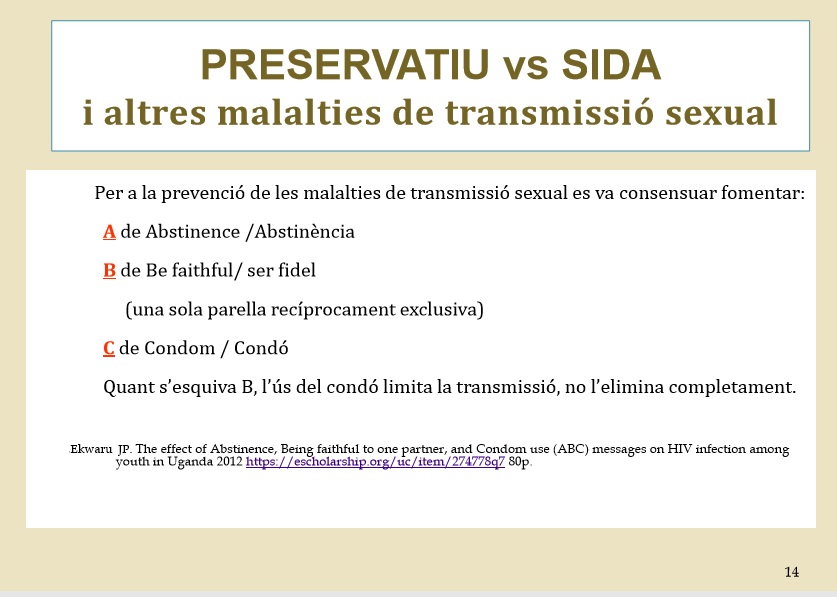 PRESERVATIU vs SIDA
i altres malalties de transmissió sexual

Per a la prevenció de les malalties de transmissió sexual es va consensuar fomentar:

A de Abstinence /Abstinència

B de Be faithful/ ser fidel

(una sola parella recíprocament exclusiva)

C de Condom / Condó

Quant s'esquiva B, l'ús del condó limita la transmissió, no l'elimina completament.

Ekwaru JP. The effect of Abstinence, Being faithful to one partner, and Condom use (ABC) messages on HIV infection among youth in Uganda 2012 https://escholarship.org/uc/item/274778q7 80p.

14